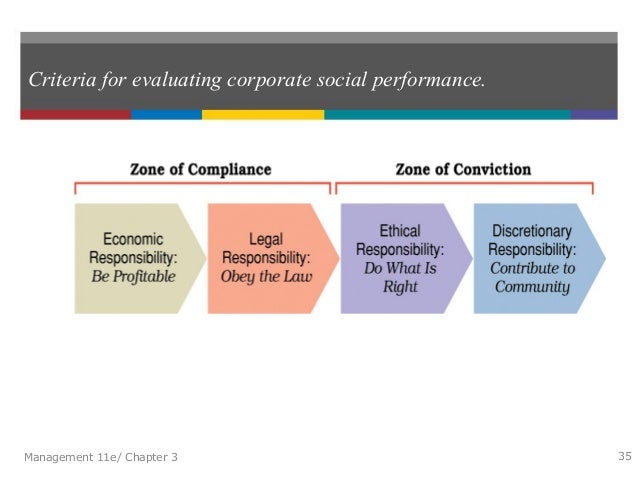 Criteria for evaluating corporate social performance.

Zone of Compliance

Zone of Conviction

Economic Responsibility: Be Profitable

Legal Responsibility: Obey the Law

Ethical Responsibility: Do What Is Right

Discretionary Responsibility: Contribute to Community

Management 11e/ Chapter 3

35